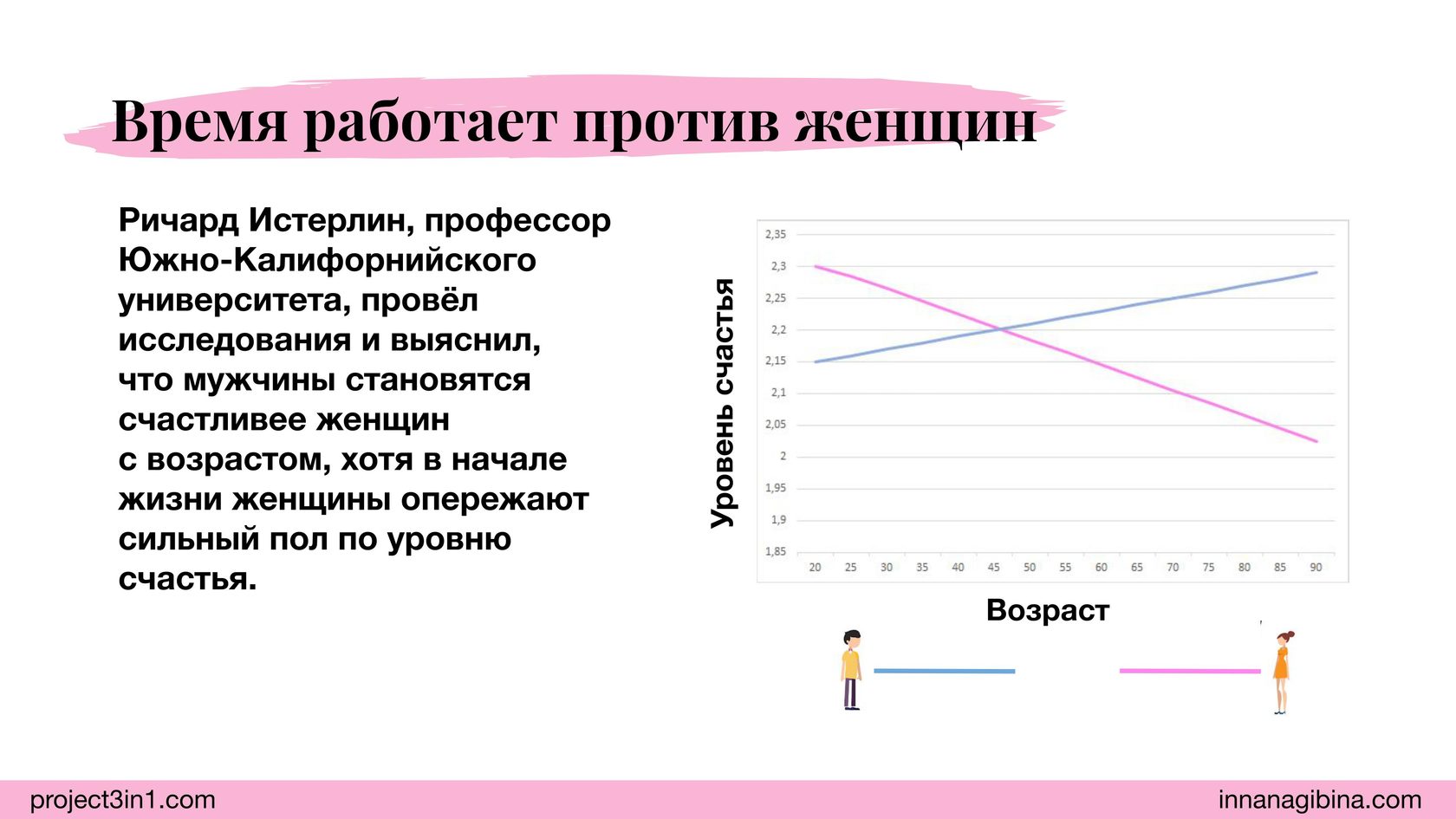 Время работает против женщин

Ричард Истерлин, профессор Южно-Калифорнийского университета, провёл исследования и выяснил, что мужчины становятся счастливее женщин с возрастом, хотя в начале жизни женщины опережают сильный пол по уровню счастья.

Уровень счастья

2,35
2,3
2,25
2,2
2,15
2,1
2,05
2
1,95
1,9
1,85

20 25 30 35 40 45 50 55 60 65 70 75 80 85 90

Возраст

project3in1.com

innanagibina.com